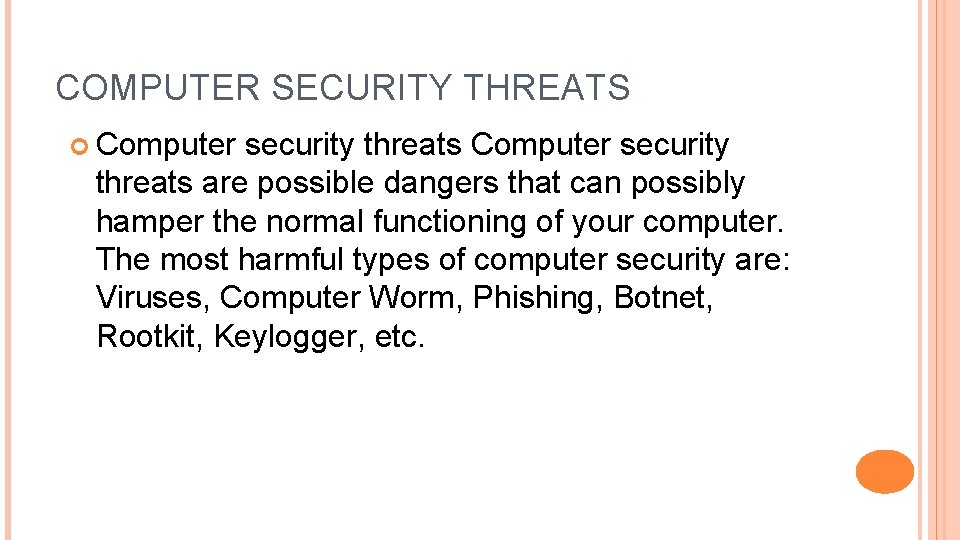 COMPUTER SECURITY THREATS

Computer security threats Computer security threats are possible dangers that can possibly hamper the normal functioning of your computer. The most harmful types of computer security are: Viruses, Computer Worm, Phishing, Botnet, Rootkit, Keylogger, etc.